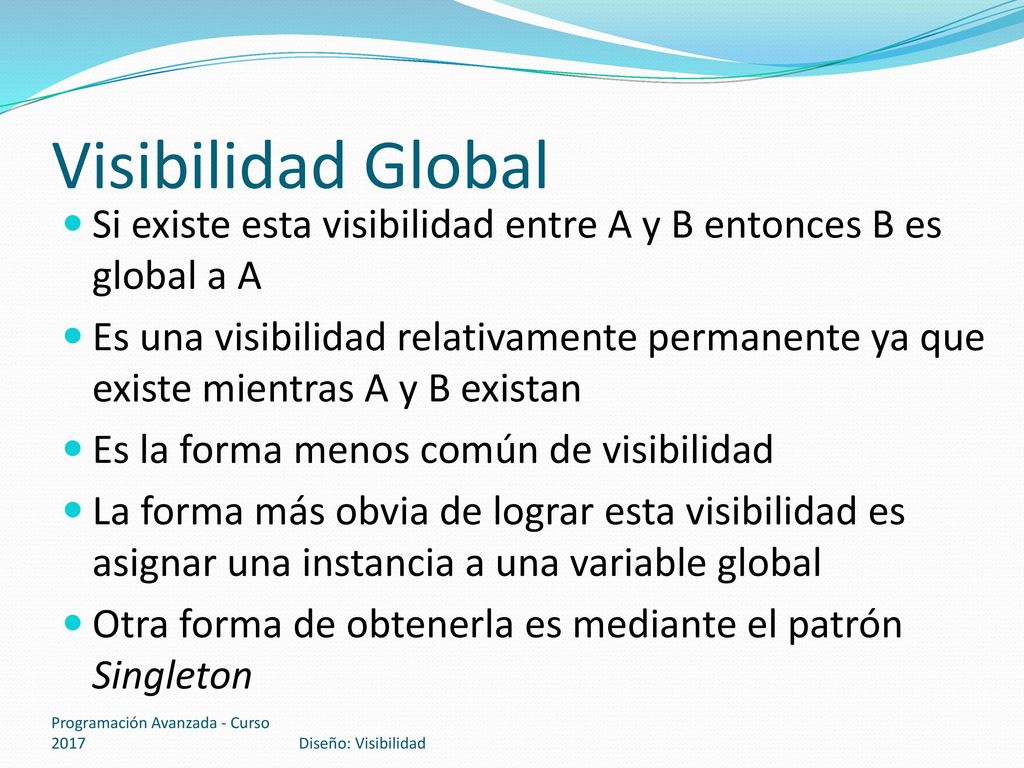 Visibilidad Global

Si existe esta visibilidad entre A y B entonces B es global a A

Es una visibilidad relativamente permanente ya que existe mientras A y B existan

Es la forma menos común de visibilidad

La forma más obvia de lograr esta visibilidad es asignar una instancia a una variable global

Otra forma de obtenerla es mediante el patrón Singleton

Programación Avanzada - Curso 2017

Diseño: Visibilidad